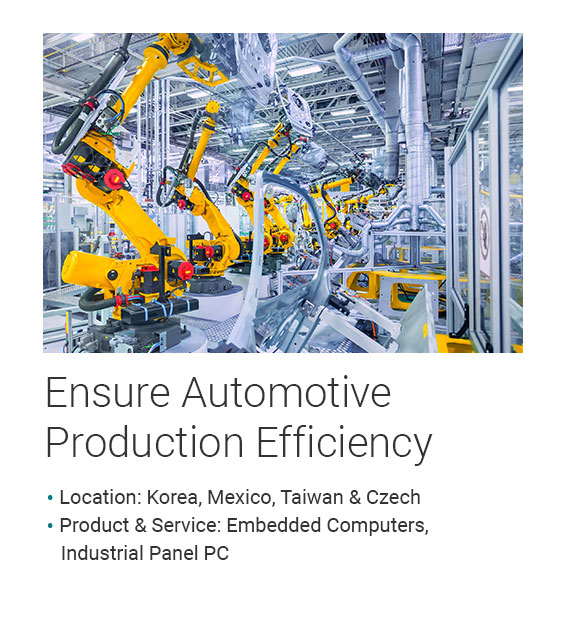 Ensure Automotive Production Efficiency

• Location: Korea, Mexico, Taiwan & Czech
• Product & Service: Embedded Computers, Industrial Panel PC